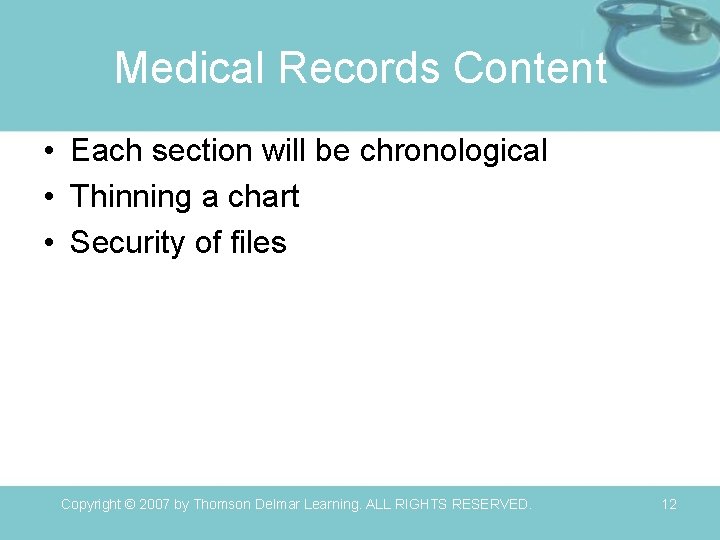 Medical Records Content

• Each section will be chronological
• Thinning a chart
• Security of files

Copyright © 2007 by Thomson Delmar Learning. ALL RIGHTS RESERVED.

12